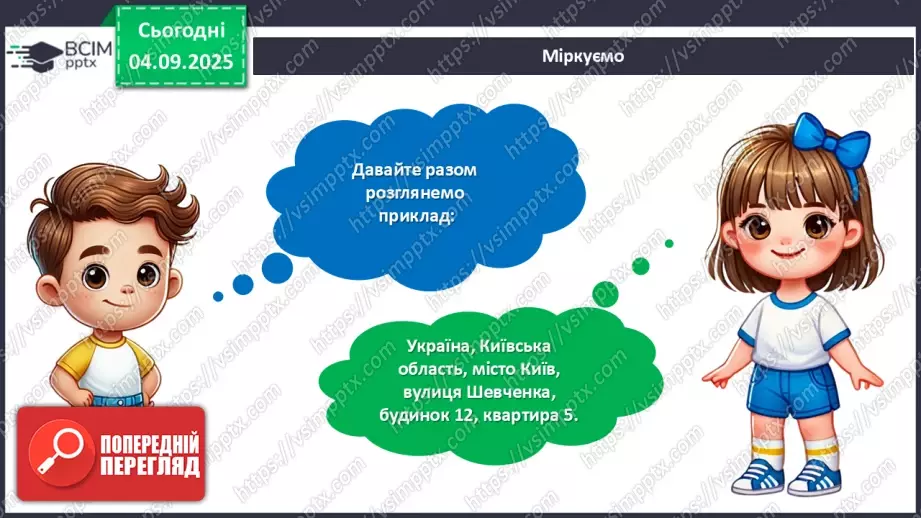 ВСІМ pptx

Сьогодні 04.09.2025

Міркуємо

Давайте разом розглянемо приклад:

Україна, Київська область, місто Київ, вулиця Шевченка, будинок 12, квартира 5.

ПОПЕРЕДНІЙ ПЕРЕГЛЯД

https://vsimpptx.com